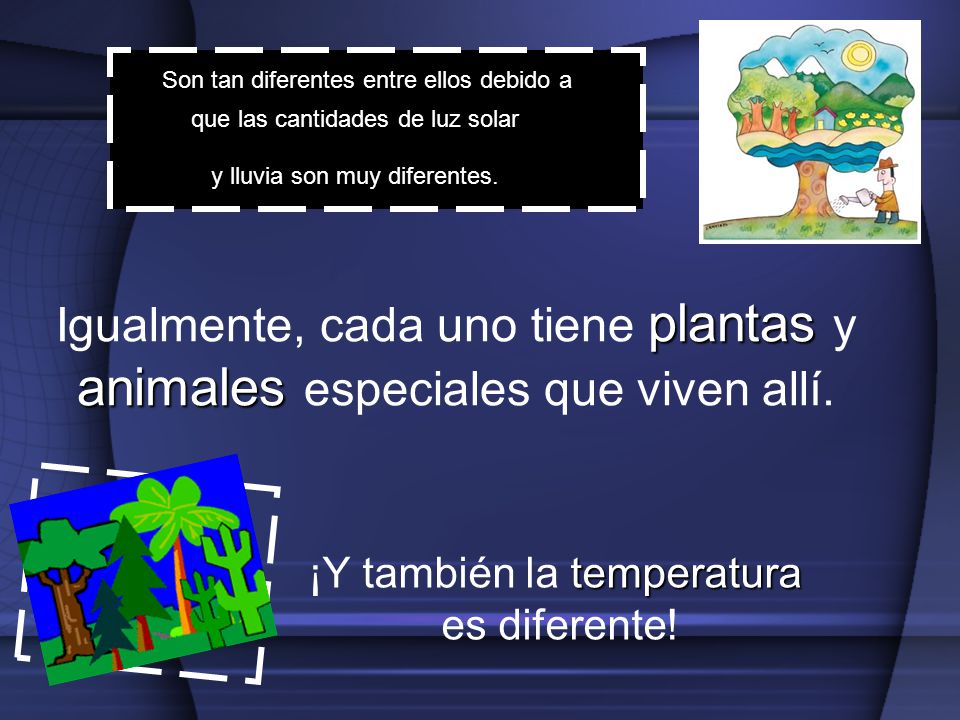 Son tan diferentes entre ellos debido a que las cantidades de luz solar y lluvia son muy diferentes.

Igualmente, cada uno tiene plantas y animales especiales que viven allí.

¡Y también la temperatura es diferente!